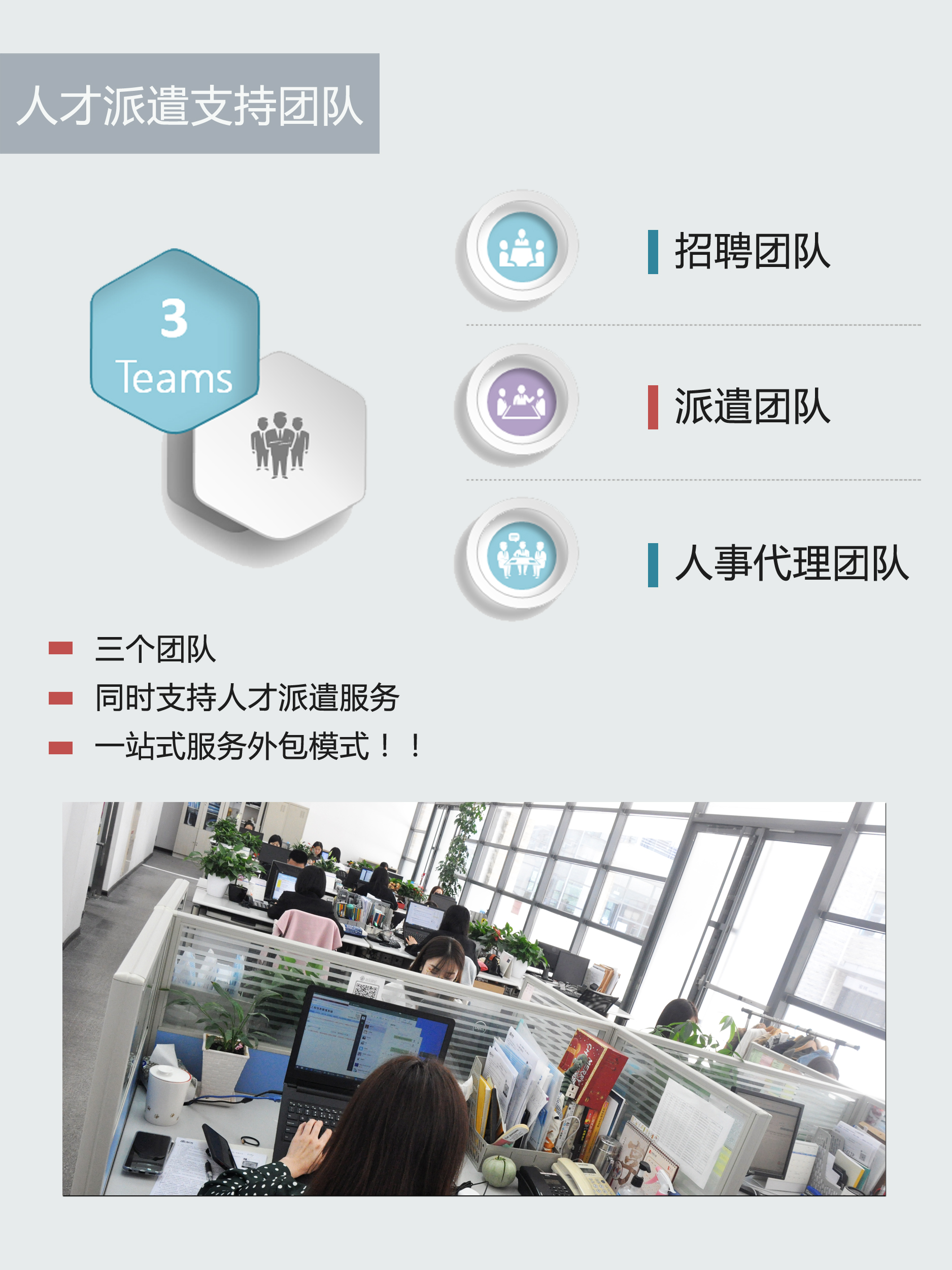 人才派遣支持团队

3
Teams

招聘团队

派遣团队

人事代理团队

三个团队
同时支持人才派遣服务
一站式服务外包模式！！